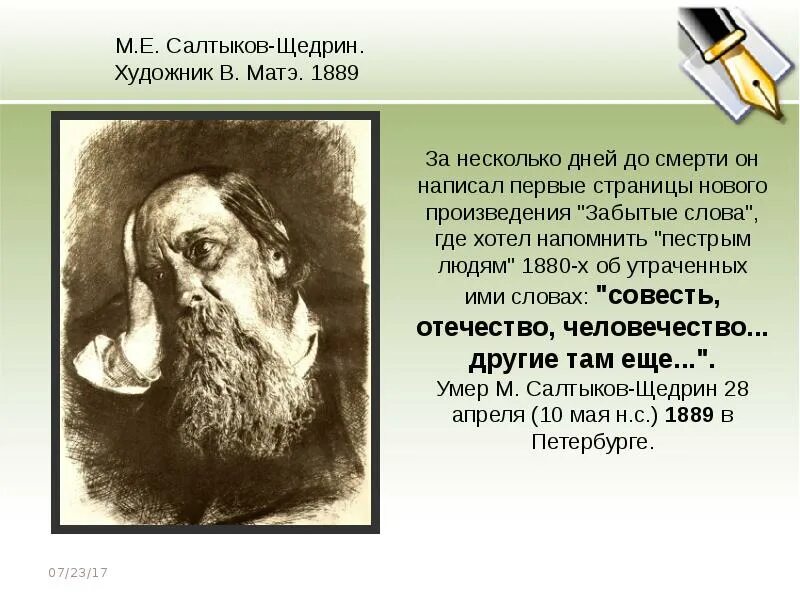 М.Е. Салтыков-Щедрин.
Художник В. Матэ. 1889

За несколько дней до смерти он написал первые страницы нового произведения "Забытые слова", где хотел напомнить "пестрым людям" 1880-х об утраченных ими словах: "совесть, отечество, человечество... другие там еще...".
Умер М. Салтыков-Щедрин 28 апреля (10 мая н.с.) 1889 в Петербурге.

07/23/17